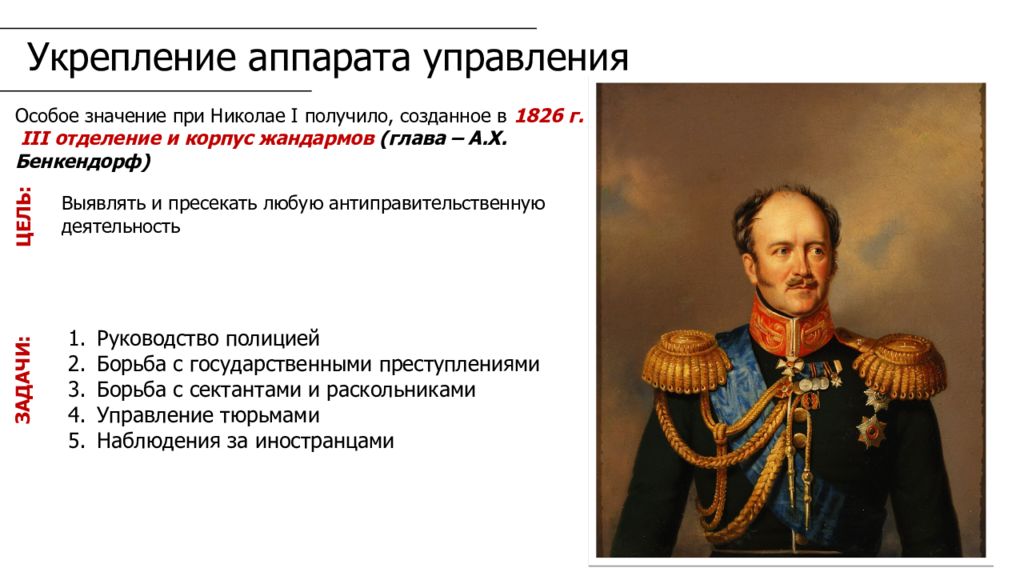 Укрепление аппарата управления

Особое значение при Николае I получило, созданное в 1826 г. III отделение и корпус жандармов (глава – А.Х. Бенкендорф)

ЦЕЛЬ:

Выявлять и пресекать любую антиправительственную деятельность

ЗАДАЧИ:

1. Руководство полицией
2. Борьба с государственными преступлениями
3. Борьба с сектантами и раскольниками
4. Управление тюрьмами
5. Наблюдения за иностранцами